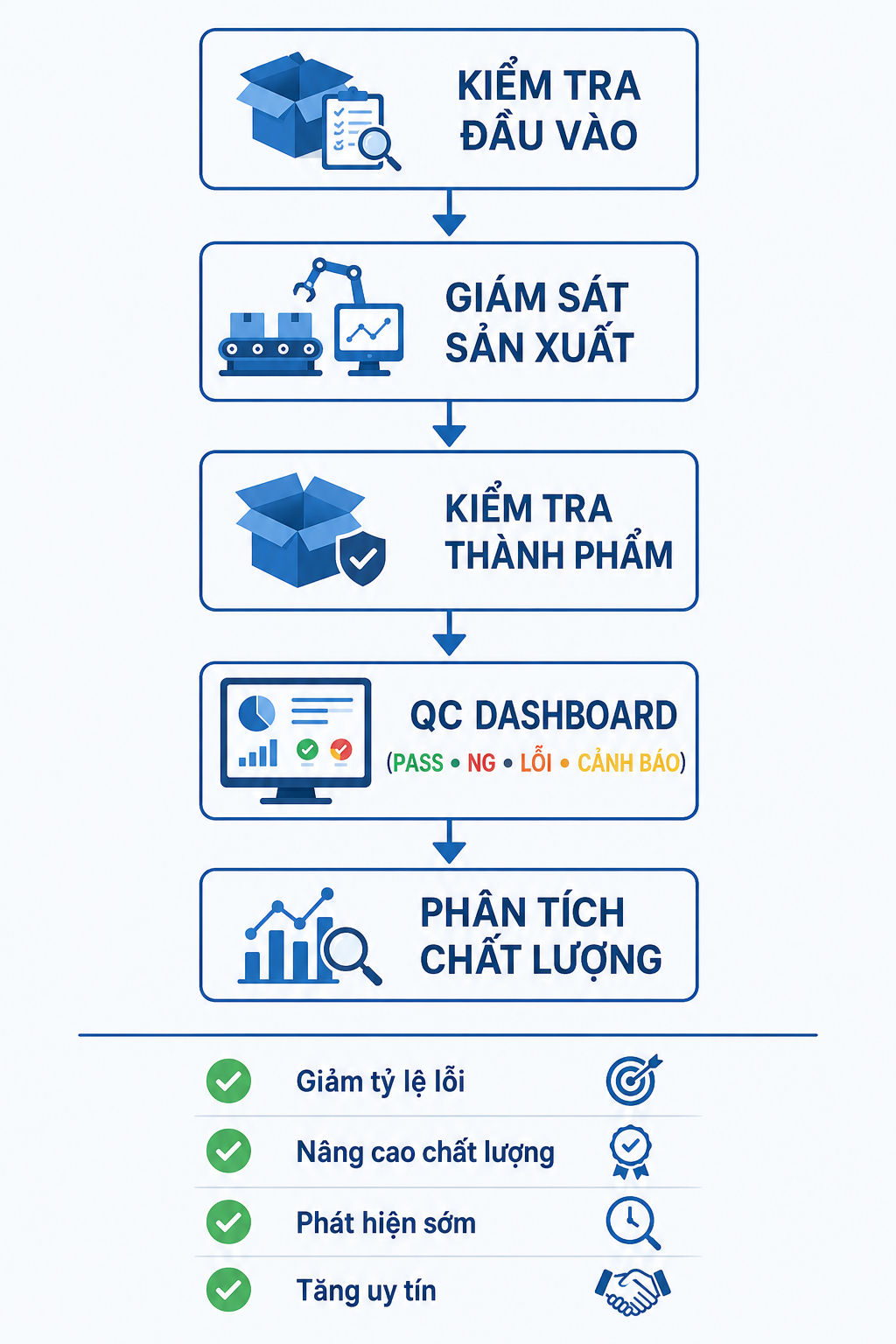 KIỂM TRA
ĐẦU VÀO

GIÁM SÁT
SẢN XUẤT

KIỂM TRA
THÀNH PHẨM

QC DASHBOARD
(PASS • NG • LỖI • CẢNH BÁO)

PHÂN TÍCH
CHẤT LƯỢNG

Giảm tỷ lệ lỗi

Nâng cao chất lượng

Phát hiện sớm

Tăng uy tín